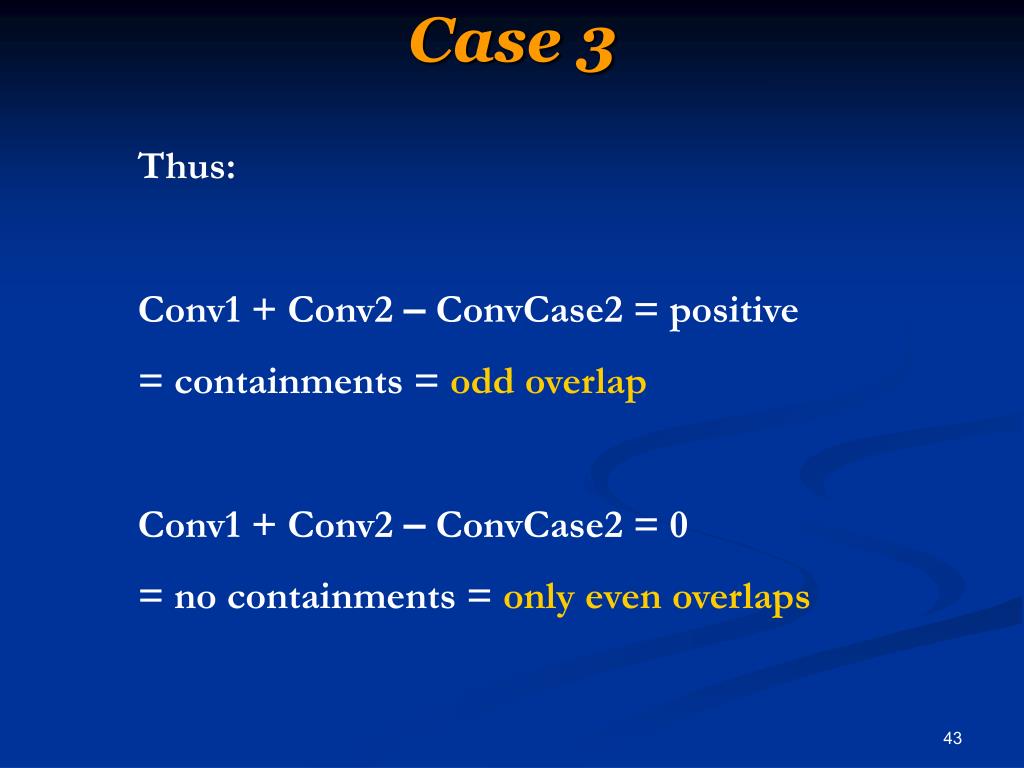 Case 3

Thus:

Conv1 + Conv2 – ConvCase2 = positive

= containments = odd overlap

Conv1 + Conv2 – ConvCase2 = 0

= no containments = only even overlaps

43